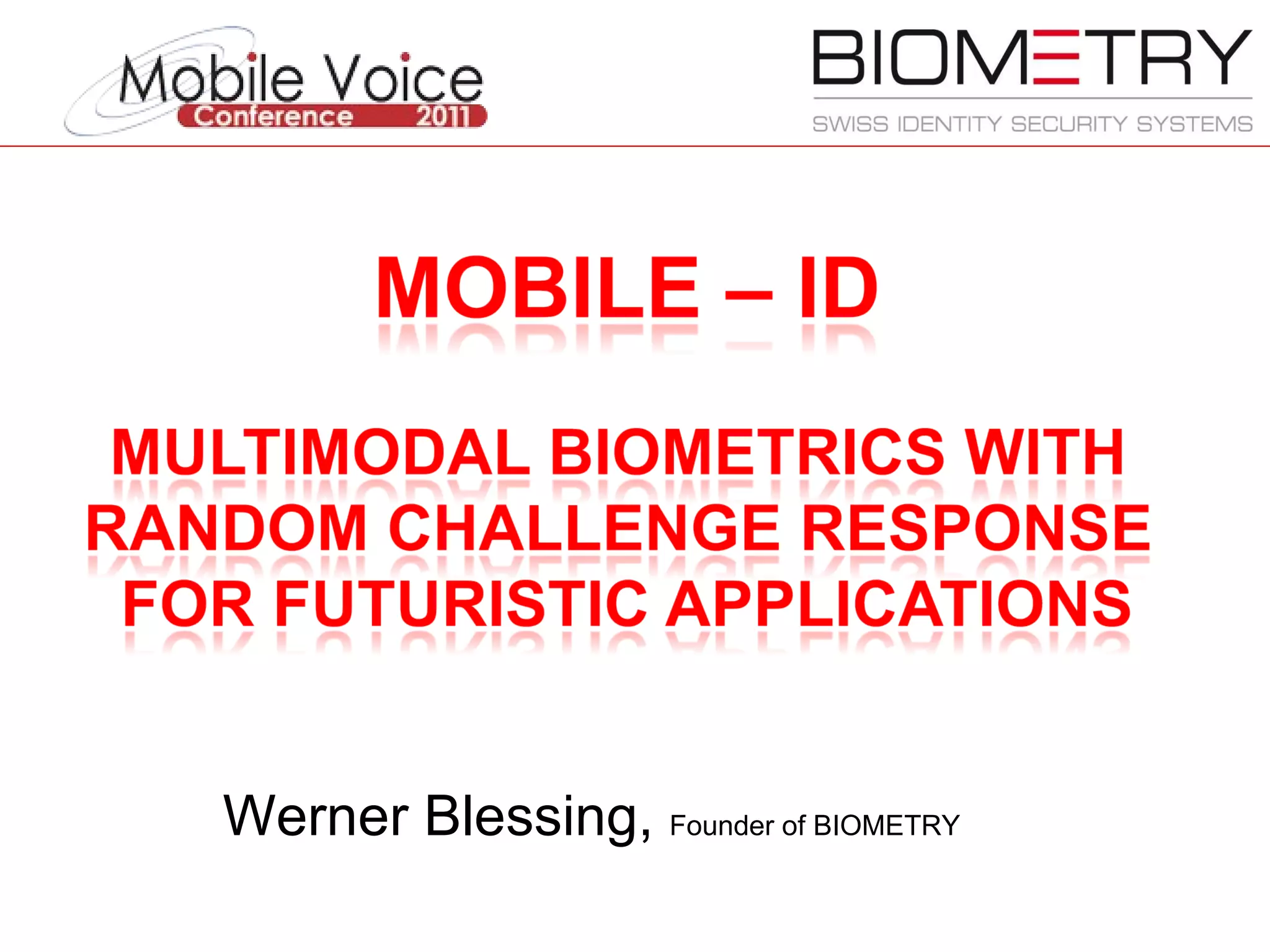 Mobile Voice Conference 2011

BIOMETRY
SWISS IDENTITY SECURITY SYSTEMS

MOBILE – ID

MULTIMODAL BIOMETRICS WITH RANDOM CHALLENGE RESPONSE FOR FUTURISTIC APPLICATIONS

Werner Blessing, Founder of BIOMETRY